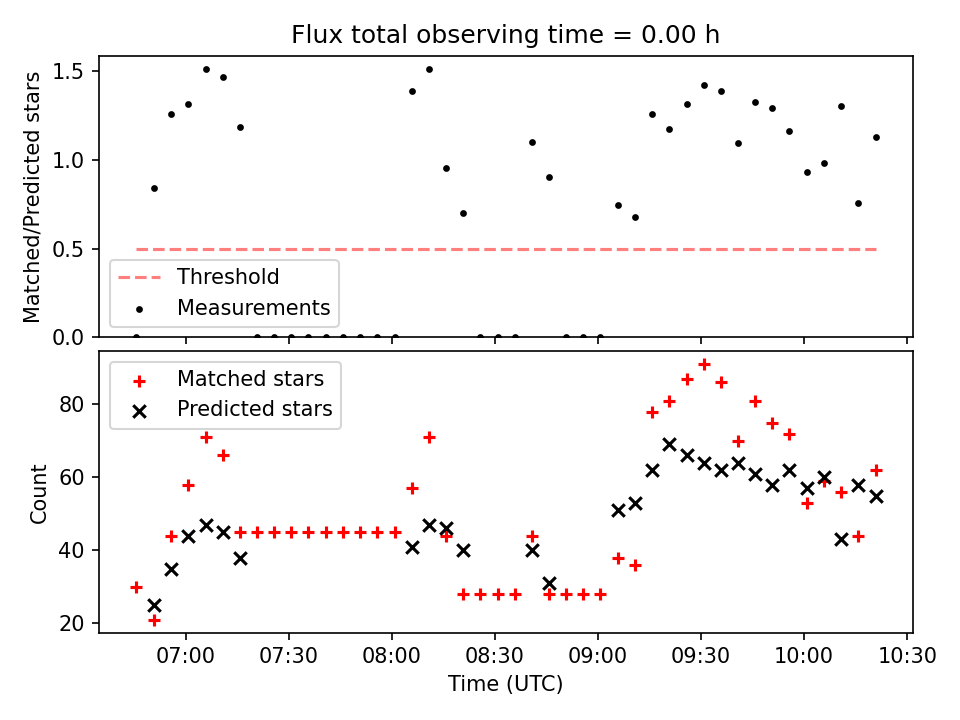 Flux total observing time = 0.00 h

Matched/Predicted stars

1.5
1.0
0.5
0.0

Threshold
Measurements

Matched stars
Predicted stars

Count

80
60
40
20

07:00
07:30
08:00
08:30
09:00
09:30
10:00
10:30

Time (UTC)